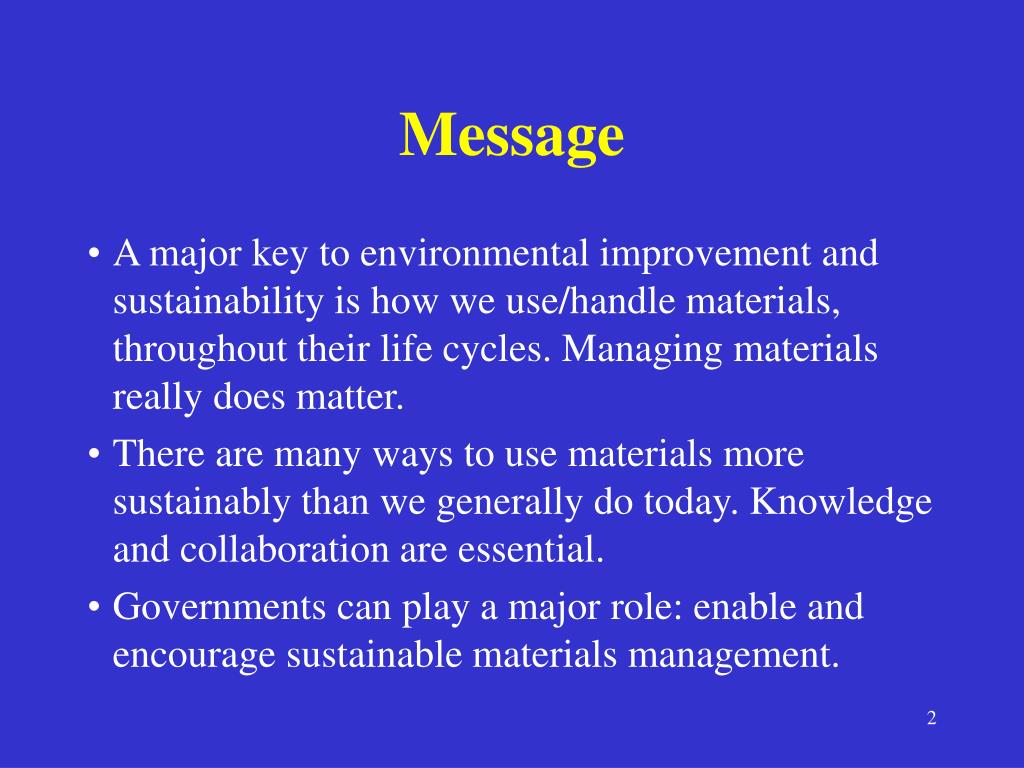 Message

• A major key to environmental improvement and sustainability is how we use/handle materials, throughout their life cycles. Managing materials really does matter.

• There are many ways to use materials more sustainably than we generally do today. Knowledge and collaboration are essential.

• Governments can play a major role: enable and encourage sustainable materials management.

2